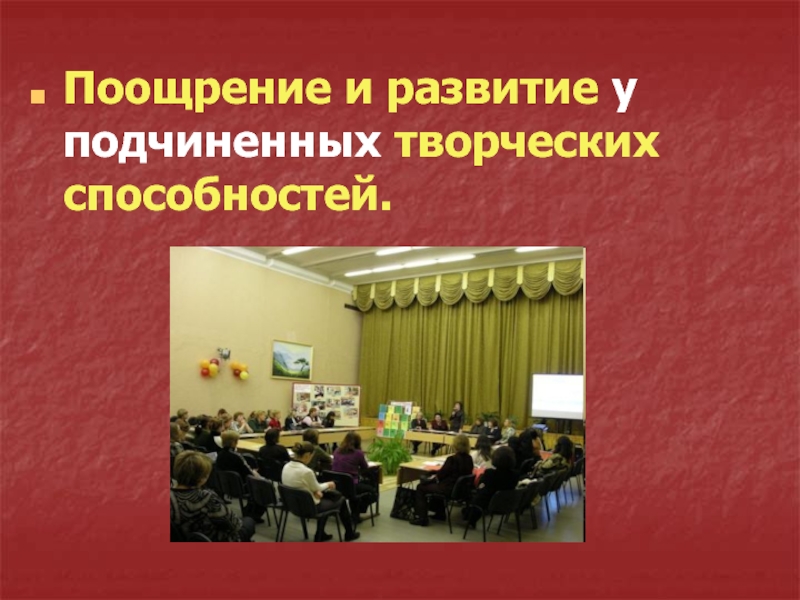 Поощрение и развитие у подчиненных творческих способностей.